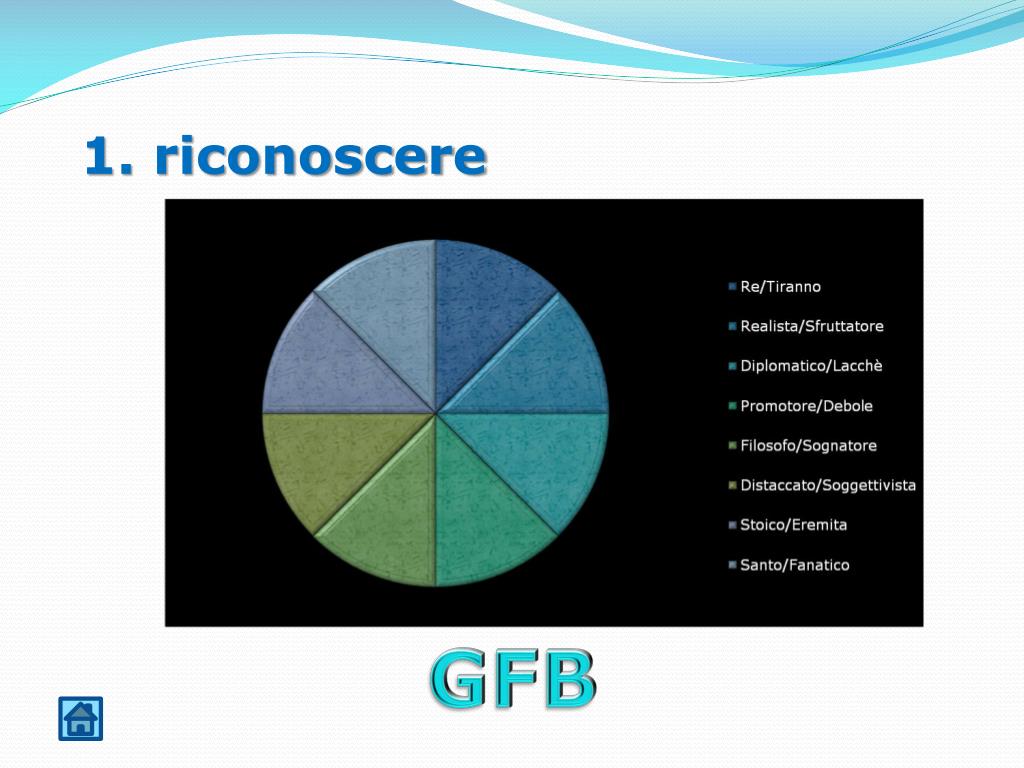 1. riconoscere

Re/Tiranno
Realista/Sfruttatore
Diplomatico/Lacchè
Promotore/Debole
Filosofo/Sognatore
Distaccato/Soggettivista
Stoico/Eremita
Santo/Fanatico

GFB